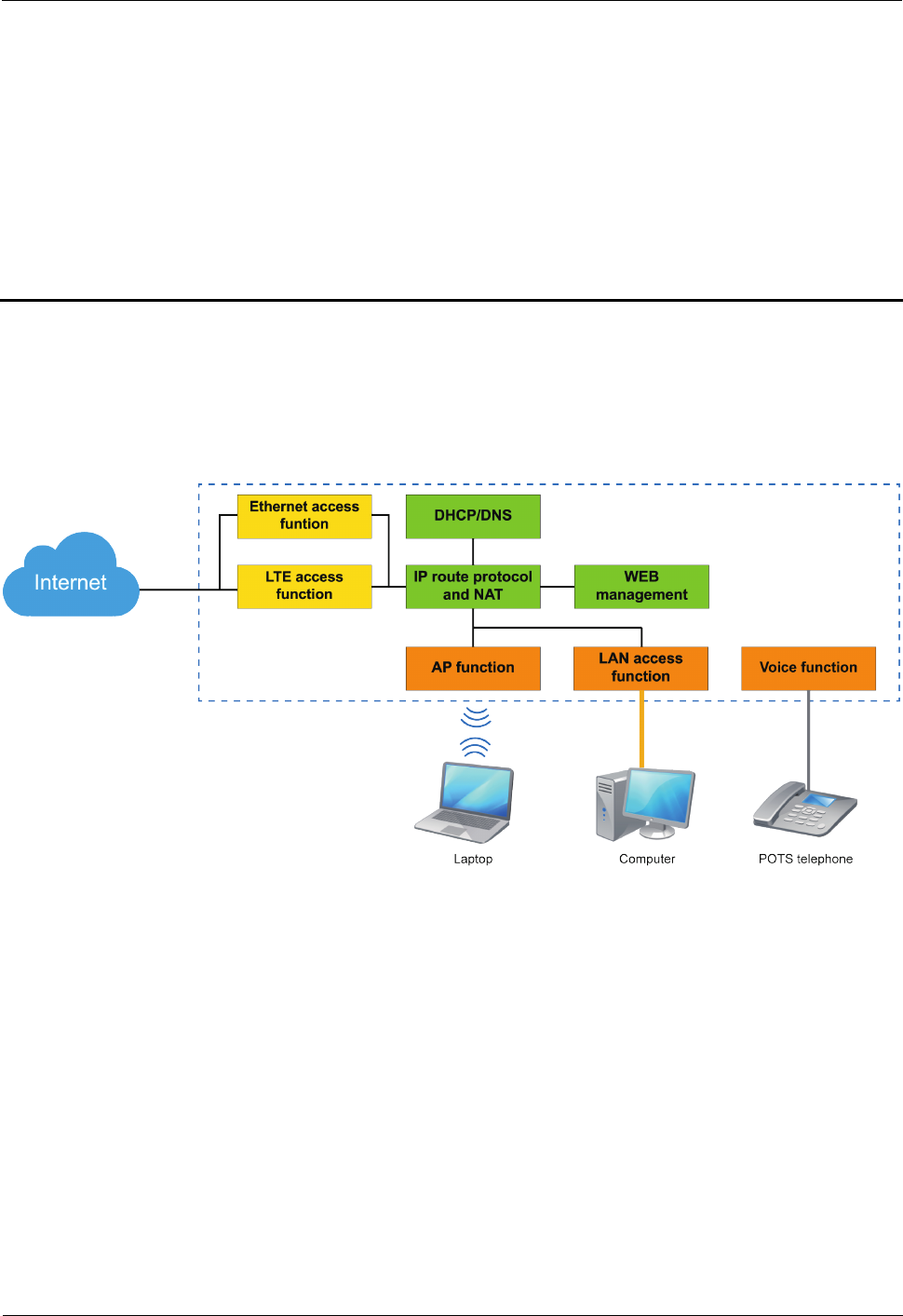 Internet

Ethernet access funtion

LTE access function

DHCP/DNS

IP route protocol and NAT

WEB management

AP function

LAN access function

Voice function

Laptop

Computer

POTS telephone